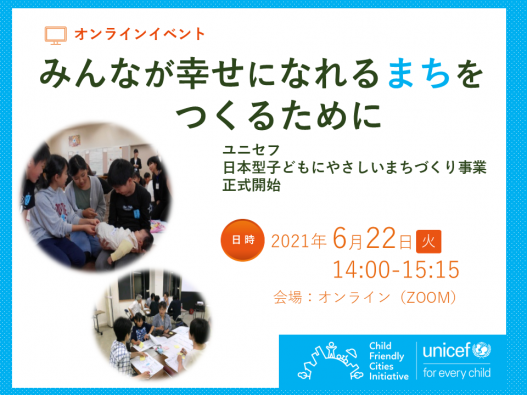 オンラインイベント

みんなが幸せになれるまちをつくるために

ユニセフ
日本型子どもにやさしいまちづくり事業
正式開始

日時 2021年 6月22日 火
14:00-15:15
会場：オンライン（ZOOM）

Child Friendly Cities Initiative

unicef
for every child